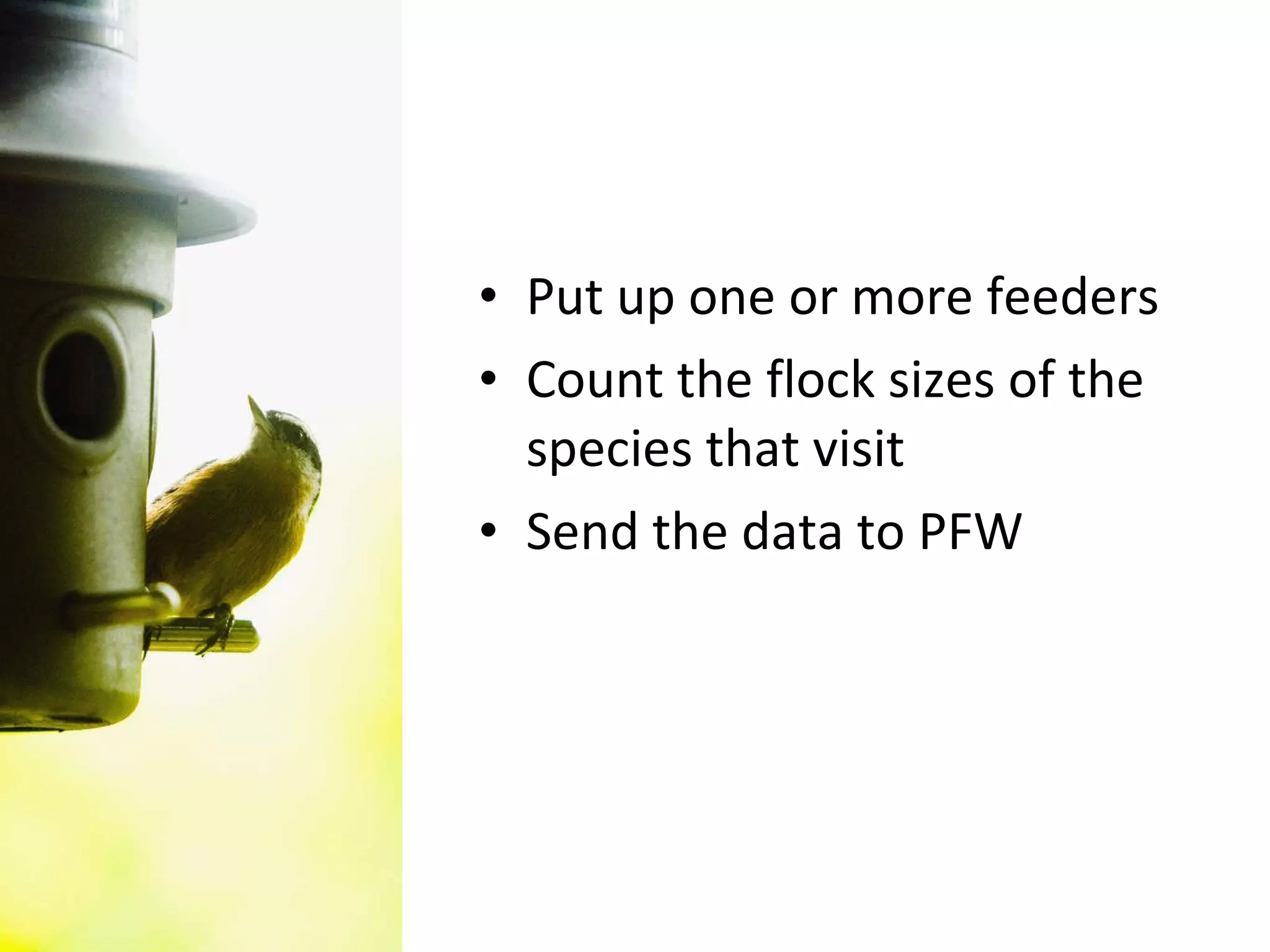 • Put up one or more feeders
• Count the flock sizes of the species that visit
• Send the data to PFW